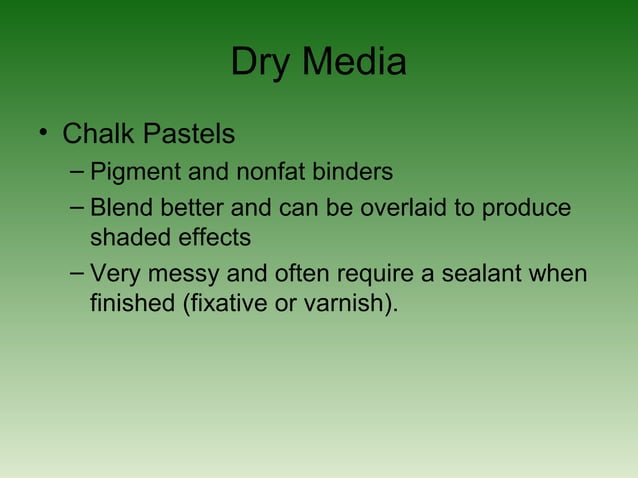 Dry Media

• Chalk Pastels
– Pigment and nonfat binders
– Blend better and can be overlaid to produce shaded effects
– Very messy and often require a sealant when finished (fixative or varnish).